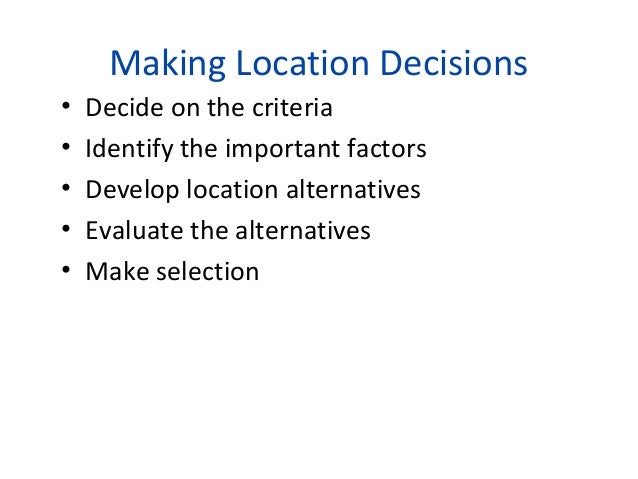 Making Location Decisions

• Decide on the criteria
• Identify the important factors
• Develop location alternatives
• Evaluate the alternatives
• Make selection